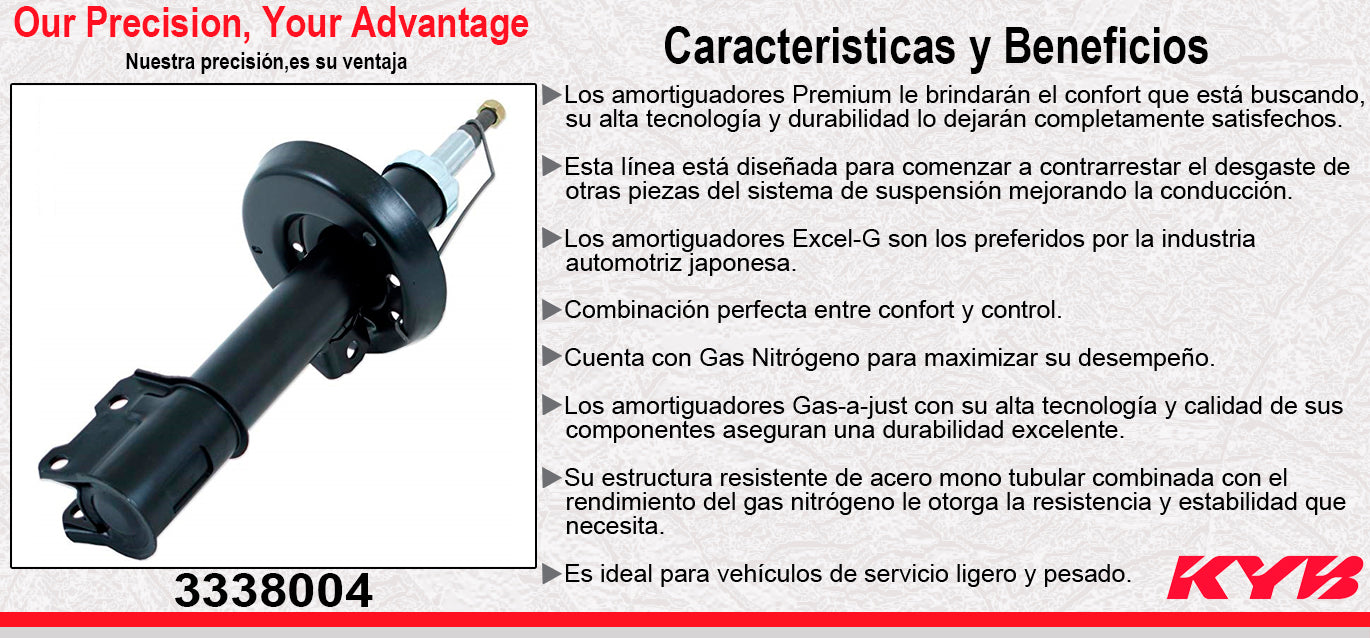 Our Precision, Your Advantage
Nuestra precisión,es su ventaja

3338004

Caracteristicas y Beneficios

▶Los amortiguadores Premium le brindarán el confort que está buscando, su alta tecnología y durabilidad lo dejarán completamente satisfechos.

▶Esta línea está diseñada para comenzar a contrarrestar el desgaste de otras piezas del sistema de suspensión mejorando la conducción.

▶Los amortiguadores Excel-G son los preferidos por la industria automotriz japonesa.

▶Combinación perfecta entre confort y control.

▶Cuenta con Gas Nitrógeno para maximizar su desempeño.

▶Los amortiguadores Gas-a-just con su alta tecnología y calidad de sus componentes aseguran una durabilidad excelente.

▶Su estructura resistente de acero mono tubular combinada con el rendimiento del gas nitrógeno le otorga la resistencia y estabilidad que necesita.

▶Es ideal para vehículos de servicio ligero y pesado.

KYB